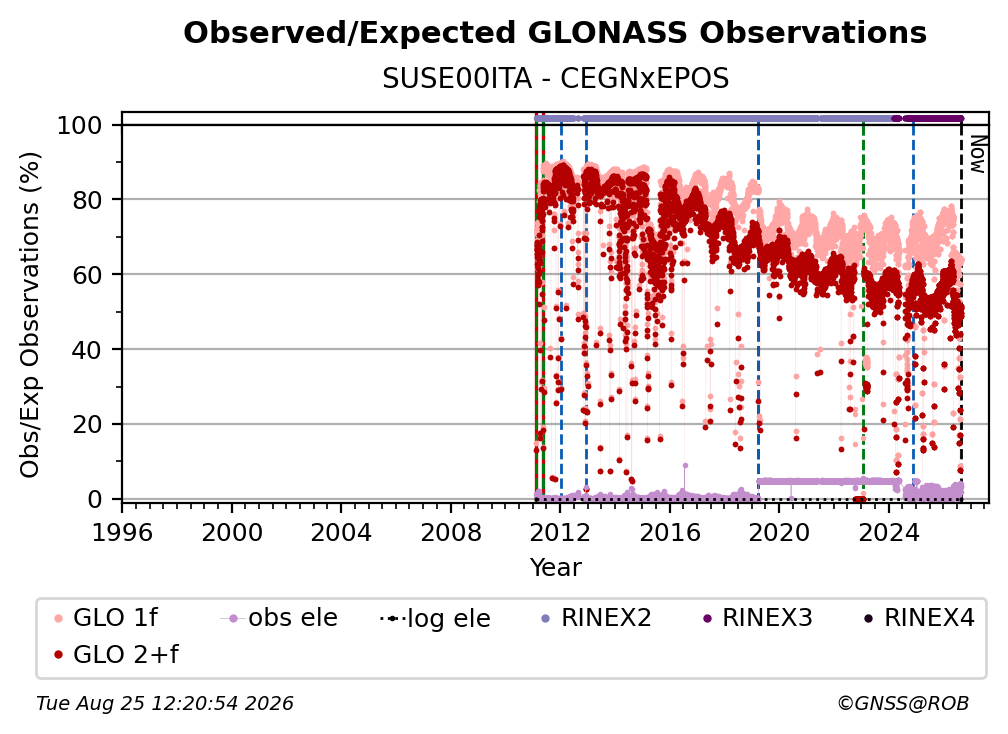 Observed/Expected GLONASS Observations
SUSE00ITA - CEGNxEPOS

Obs/Exp Observations (%)

100
80
60
40
20
0

Now

1996 2000 2004 2008 2012 2016 2020 2024
Year

GLO 1f
obs ele
log ele
RINEX2
RINEX3
RINEX4
GLO 2+f

Tue Aug 25 12:20:54 2026
©GNSS@ROB